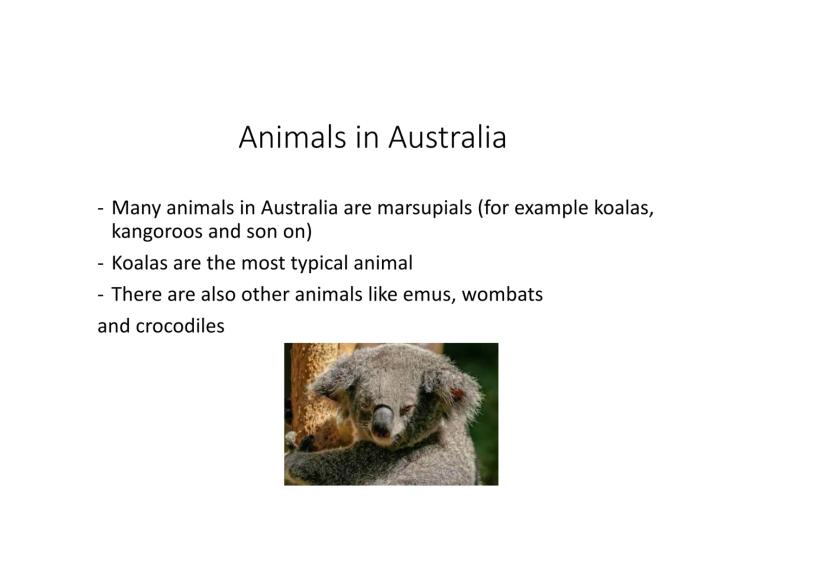 Animals in Australia

- Many animals in Australia are marsupials (for example koalas, kangoroos and son on)
- Koalas are the most typical animal
- There are also other animals like emus, wombats
and crocodiles